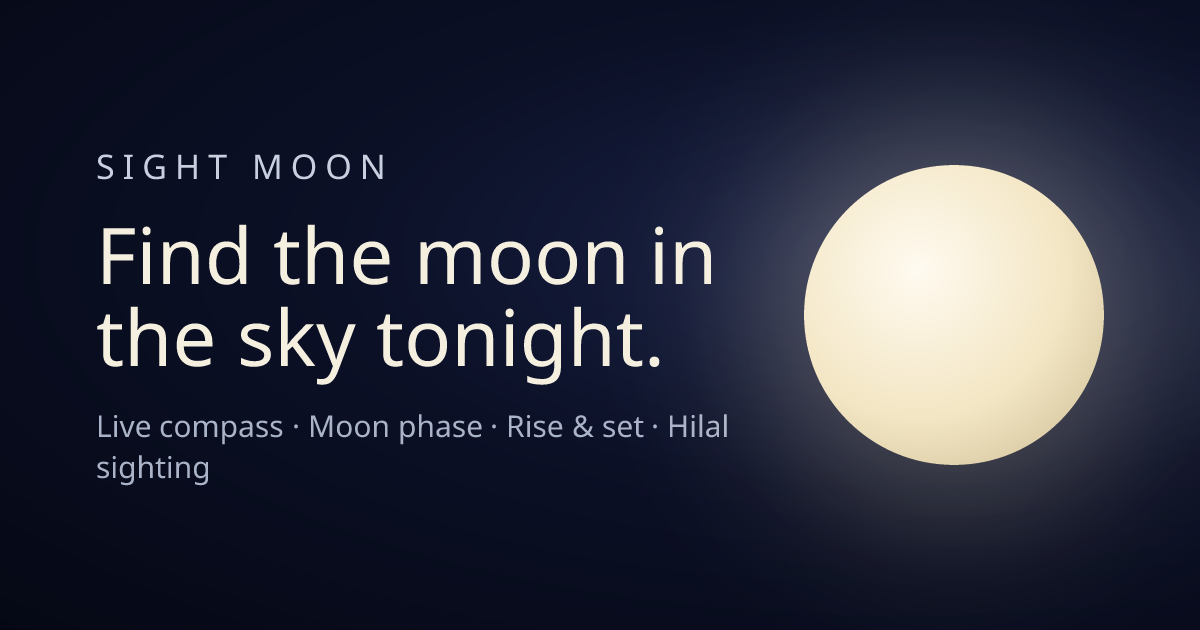 SIGHT MOON

Find the moon in the sky tonight.

Live compass · Moon phase · Rise & set · Hilal sighting